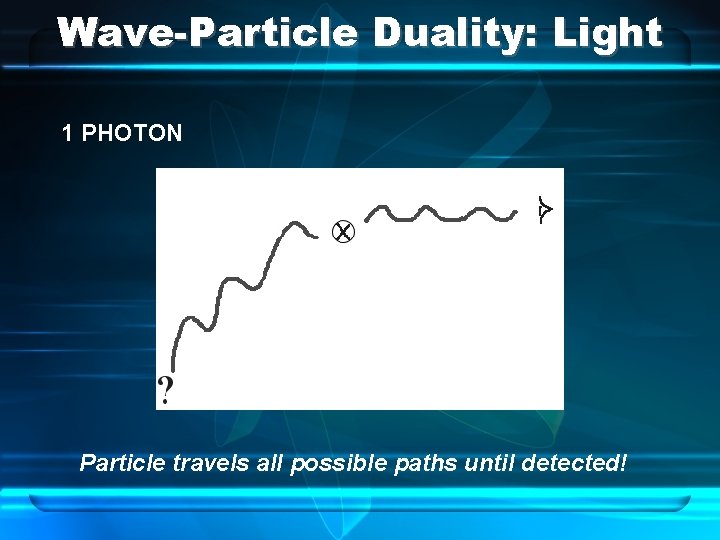 Wave-Particle Duality: Light

1 PHOTON

?

Particle travels all possible paths until detected!